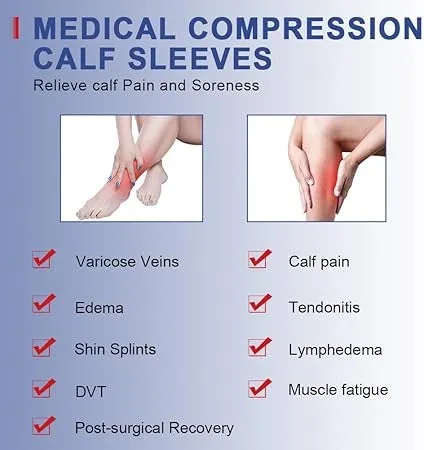 MEDICAL COMPRESSION CALF SLEEVES

Relieve calf Pain and Soreness

Varicose Veins

Edema

Shin Splints

DVT

Post-surgical Recovery

Calf pain

Tendonitis

Lymphedema

Muscle fatigue